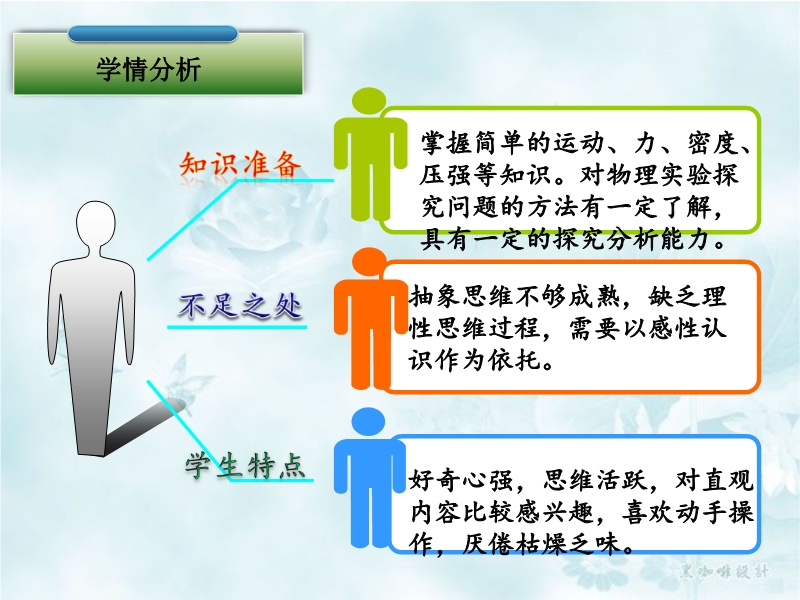 学情分析

知识准备

掌握简单的运动、力、密度、压强等知识。对物理实验探究问题的方法有一定了解，具有一定的探究分析能力。

不足之处

抽象思维不够成熟，缺乏理性思维过程，需要以感性认识作为依托。

学生特点

好奇心强，思维活跃，对直观内容比较感兴趣，喜欢动手操作，厌倦枯燥乏味。

黑咖啡設計